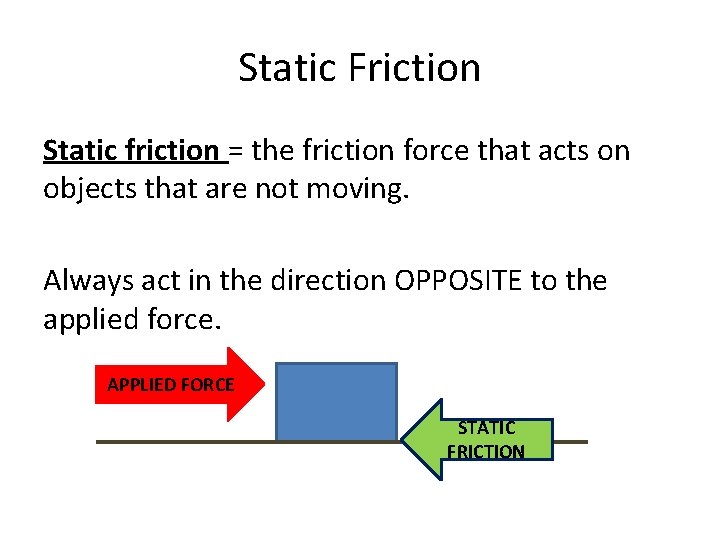 Static Friction

Static friction = the friction force that acts on objects that are not moving.

Always act in the direction OPPOSITE to the applied force.

APPLIED FORCE

STATIC FRICTION